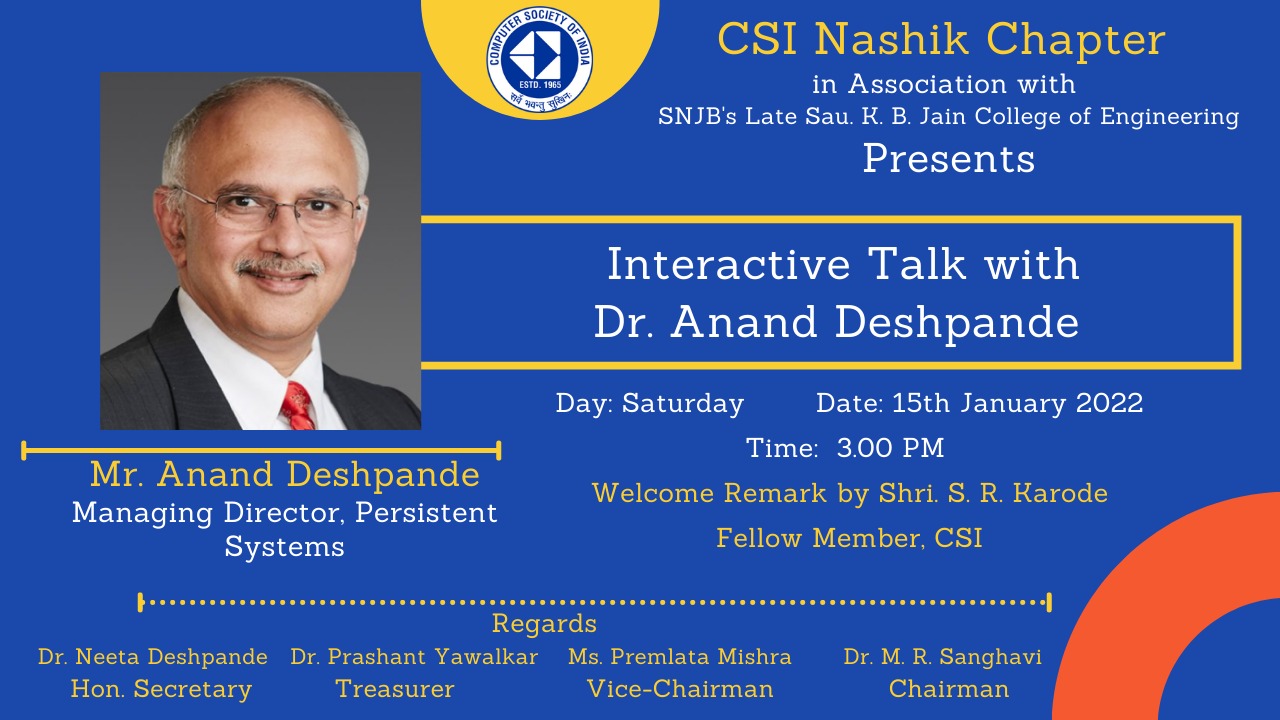 COMPUTER SOCIETY OF INDIA
ESTD. 1965
सर्वे भवन्तु सुखिनः

CSI Nashik Chapter
in Association with
SNJB's Late Sau. K. B. Jain College of Engineering
Presents

Interactive Talk with
Dr. Anand Deshpande

Day: Saturday Date: 15th January 2022
Time: 3.00 PM
Welcome Remark by Shri. S. R. Karode
Fellow Member, CSI

Mr. Anand Deshpande
Managing Director, Persistent Systems

Regards

Dr. Neeta Deshpande
Hon. Secretary

Dr. Prashant Yawalkar
Treasurer

Ms. Premlata Mishra
Vice-Chairman

Dr. M. R. Sanghavi
Chairman